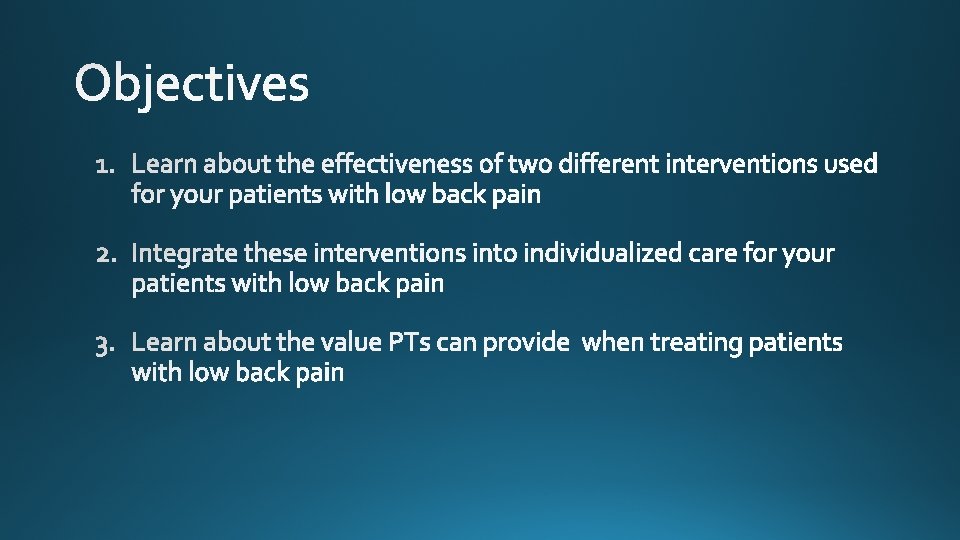 Objectives

1. Learn about the effectiveness of two different interventions used for your patients with low back pain

2. Integrate these interventions into individualized care for your patients with low back pain

3. Learn about the value PTs can provide  when treating patients with low back pain